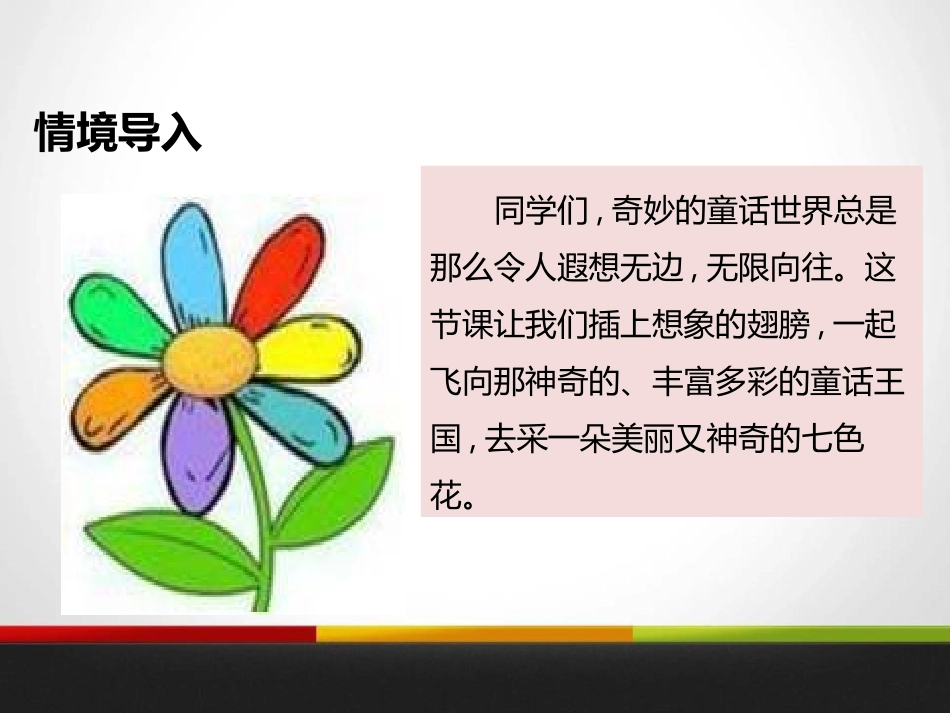 情境导入

同学们，奇妙的童话世界总是那么令人遐想无边，无限向往。这节课让我们插上想象的翅膀，一起飞向那神奇的、丰富多彩的童话王国，去采一朵美丽又神奇的七色花。